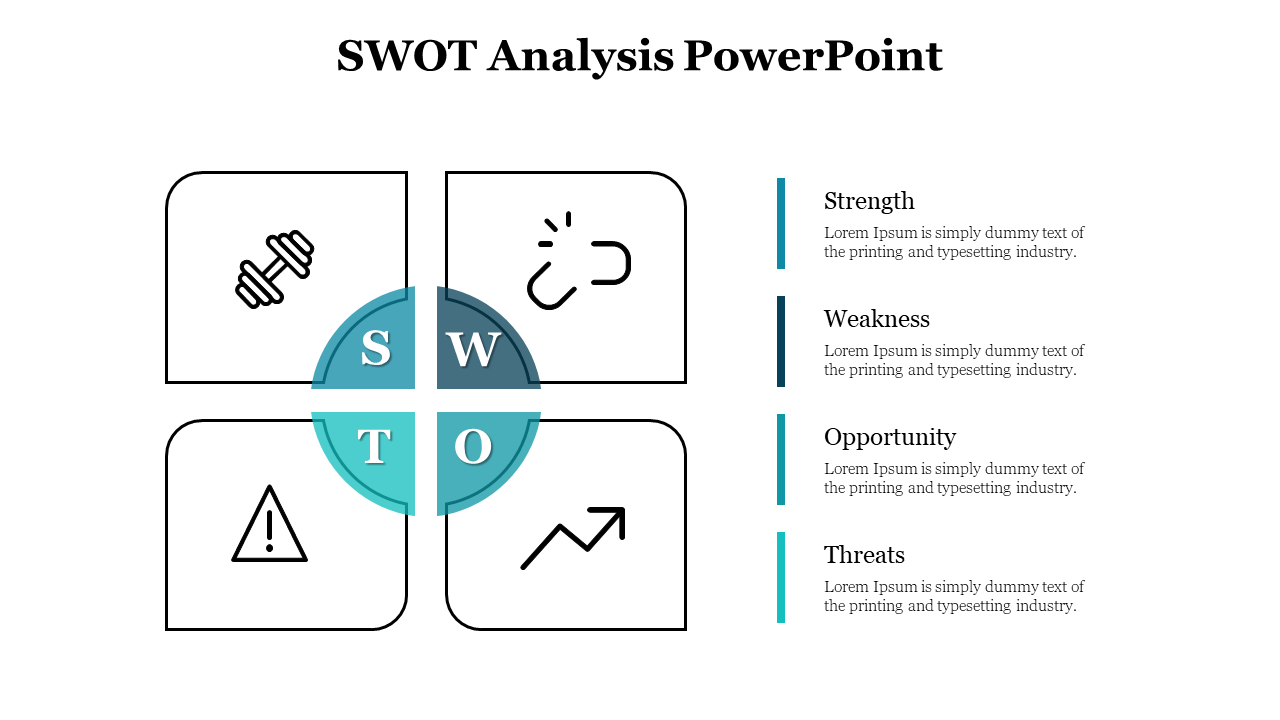 SWOT Analysis PowerPoint

S W

T O

Strength
Lorem Ipsum is simply dummy text of the printing and typesetting industry.

Weakness
Lorem Ipsum is simply dummy text of the printing and typesetting industry.

Opportunity
Lorem Ipsum is simply dummy text of the printing and typesetting industry.

Threats
Lorem Ipsum is simply dummy text of the printing and typesetting industry.